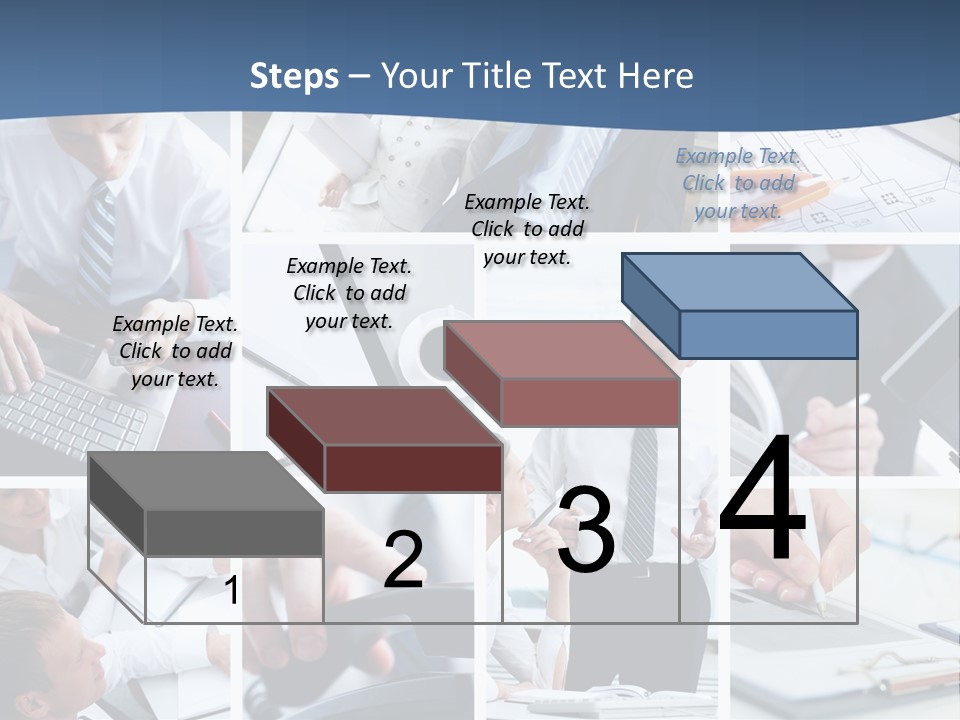 Steps – Your Title Text Here

Example Text. Click to add your text.

Example Text. Click to add your text.

Example Text. Click to add your text.

Example Text. Click to add your text.

1

2

3

4